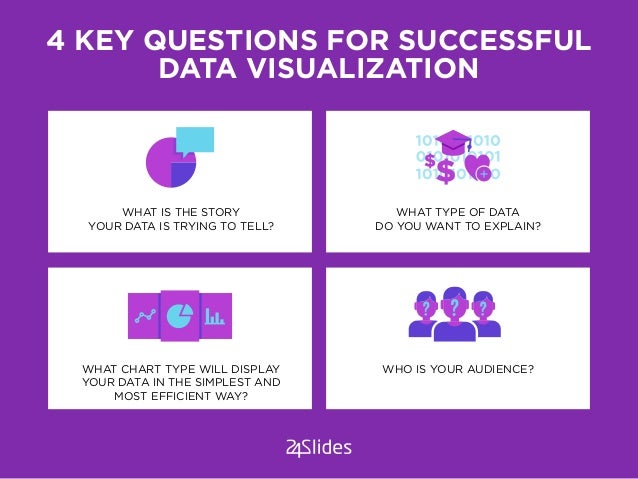 4 KEY QUESTIONS FOR SUCCESSFUL DATA VISUALIZATION

WHAT IS THE STORY YOUR DATA IS TRYING TO TELL?

WHAT TYPE OF DATA DO YOU WANT TO EXPLAIN?

WHAT CHART TYPE WILL DISPLAY YOUR DATA IN THE SIMPLEST AND MOST EFFICIENT WAY?

WHO IS YOUR AUDIENCE?

24Slides